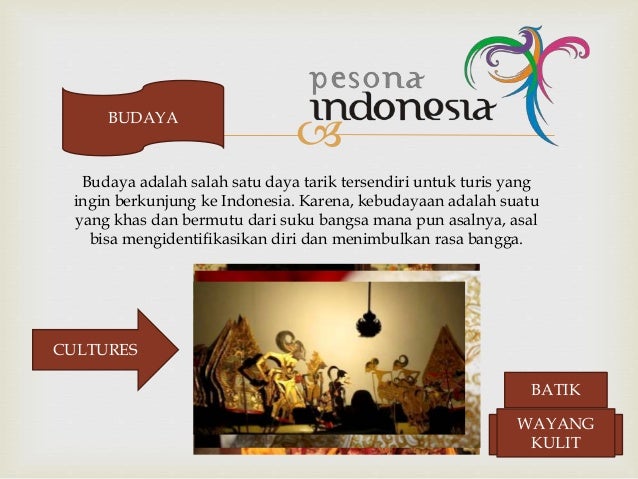 BUDAYA

pesona
indonesia

Budaya adalah salah satu daya tarik tersendiri untuk turis yang ingin berkunjung ke Indonesia. Karena, kebudayaan adalah suatu yang khas dan bermutu dari suku bangsa mana pun asalnya, asal bisa mengidentifikasikan diri dan menimbulkan rasa bangga.

CULTURES

BATIK

WAYANG KULIT